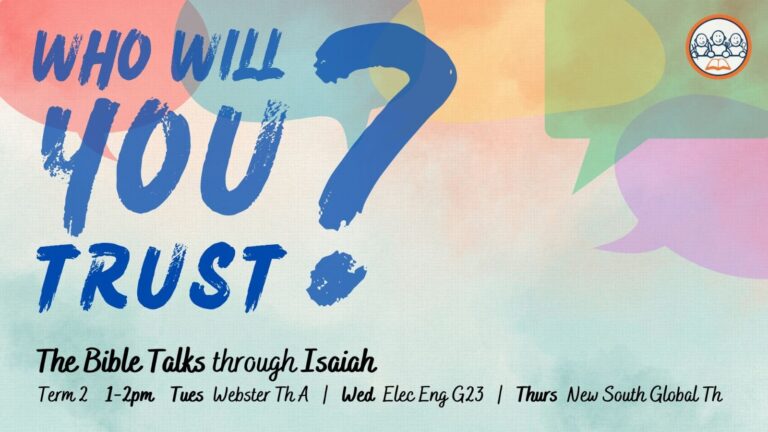 WHO WILL YOU TRUST ?

The Bible Talks through Isaiah

Term 2 1-2pm Tues Webster Th A | Wed Elec Eng G23 | Thurs New South Global Th